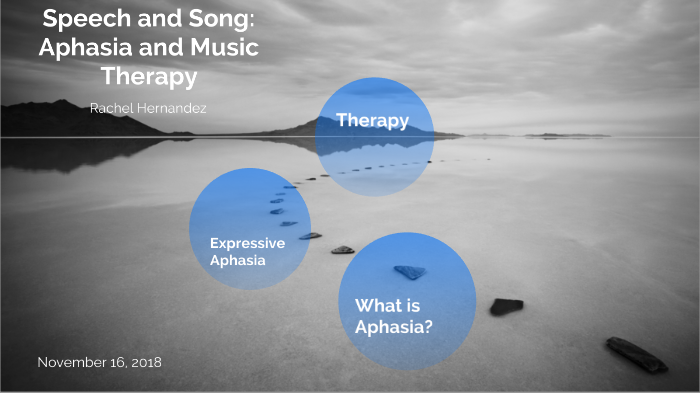 Speech and Song: Aphasia and Music Therapy

Rachel Hernandez

Therapy

Expressive Aphasia

What is Aphasia?

November 16, 2018